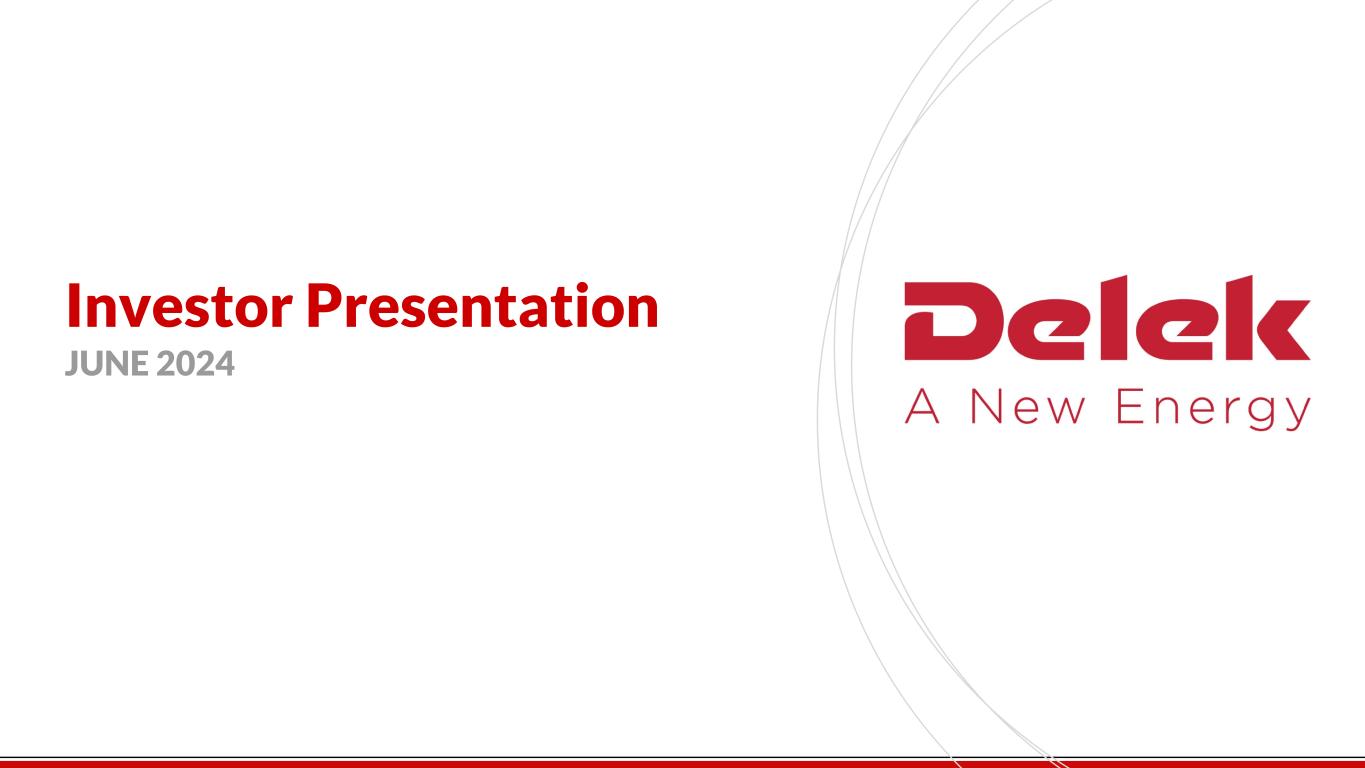 Investor Presentation
JUNE 2024

Delek
A New Energy